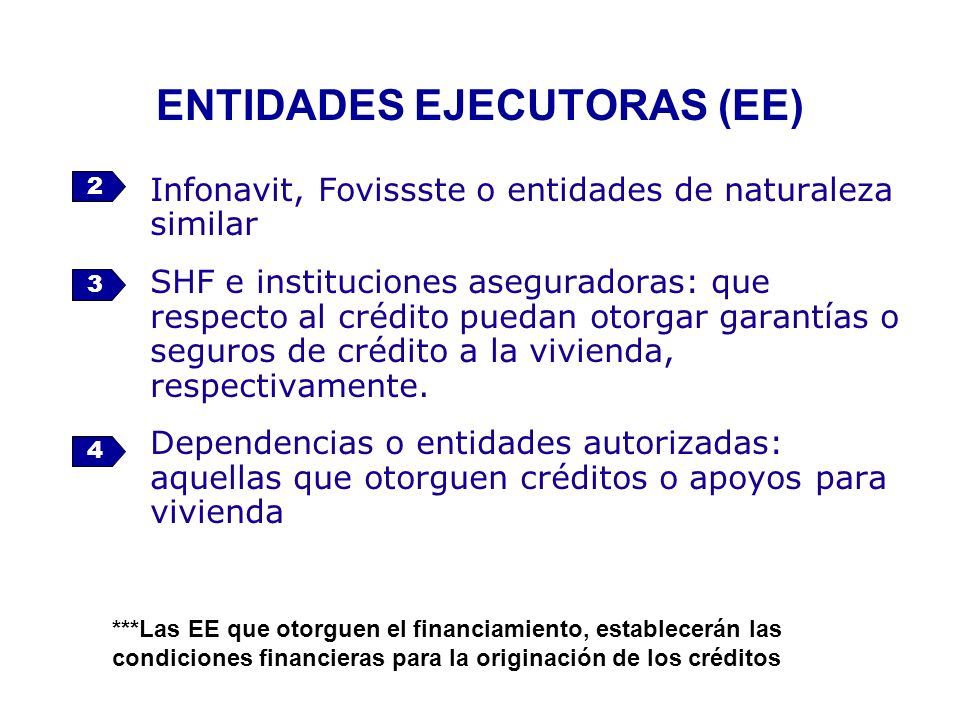 ENTIDADES EJECUTORAS (EE)

2 Infonavit, Fovissste o entidades de naturaleza similar

3 SHF e instituciones aseguradoras: que respecto al crédito puedan otorgar garantías o seguros de crédito a la vivienda, respectivamente.

4 Dependencias o entidades autorizadas: aquellas que otorguen créditos o apoyos para vivienda

***Las EE que otorguen el financiamiento, establecerán las condiciones financieras para la originación de los créditos